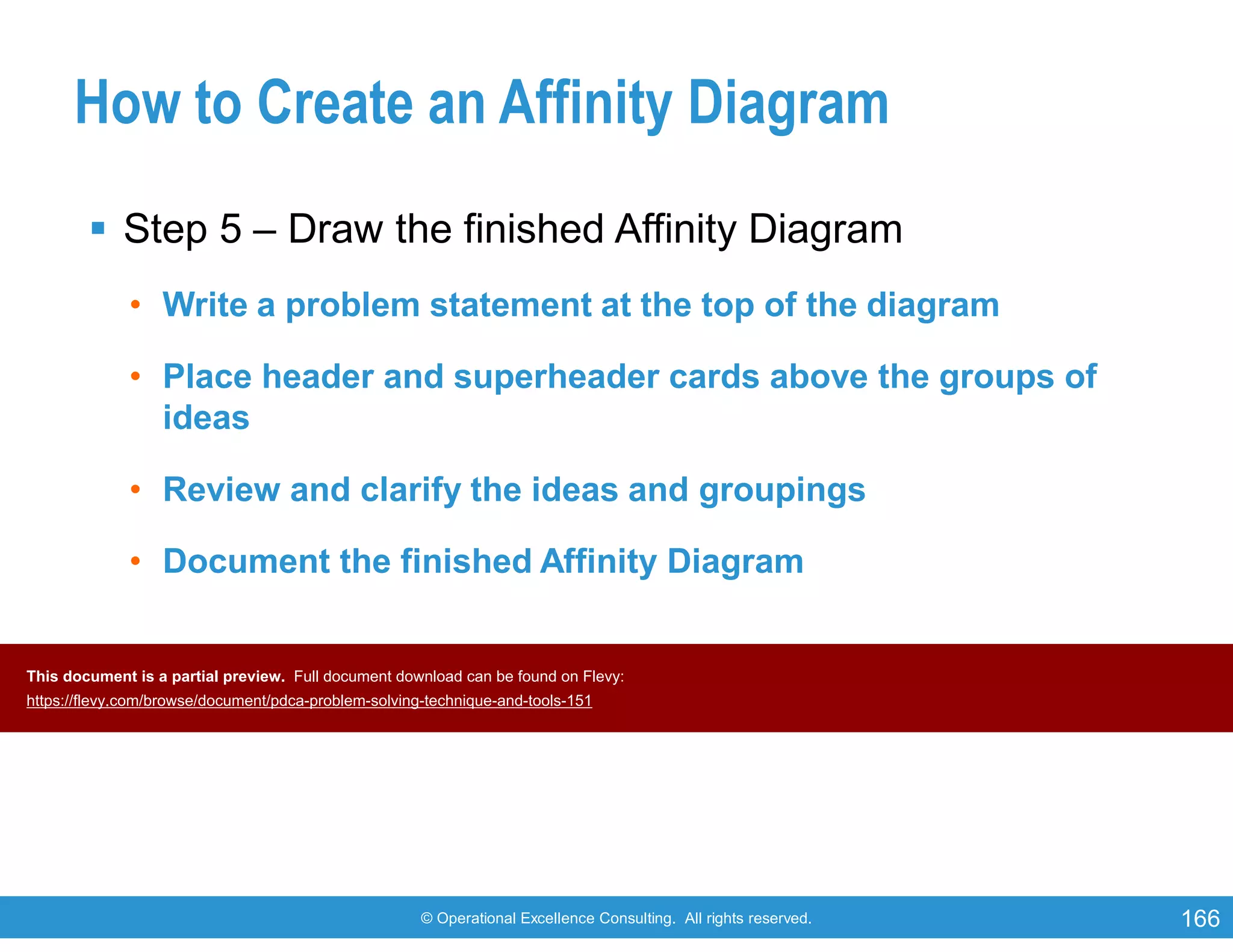 How to Create an Affinity Diagram

▪ Step 5 – Draw the finished Affinity Diagram

• Write a problem statement at the top of the diagram

• Place header and superheader cards above the groups of ideas

• Review and clarify the ideas and groupings

• Document the finished Affinity Diagram

This document is a partial preview. Full document download can be found on Flevy:
https://flevy.com/browse/document/pdca-problem-solving-technique-and-tools-151

© Operational Excellence Consulting. All rights reserved.

166